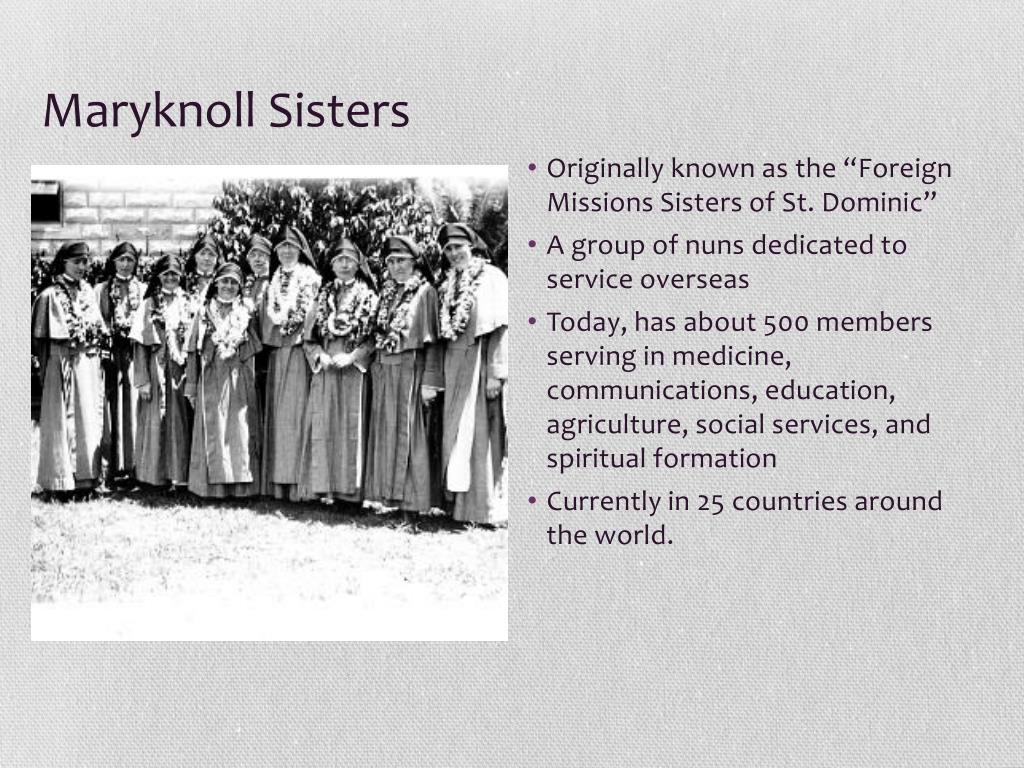 Maryknoll Sisters

• Originally known as the “Foreign Missions Sisters of St. Dominic”
• A group of nuns dedicated to service overseas
• Today, has about 500 members serving in medicine, communications, education, agriculture, social services, and spiritual formation
• Currently in 25 countries around the world.